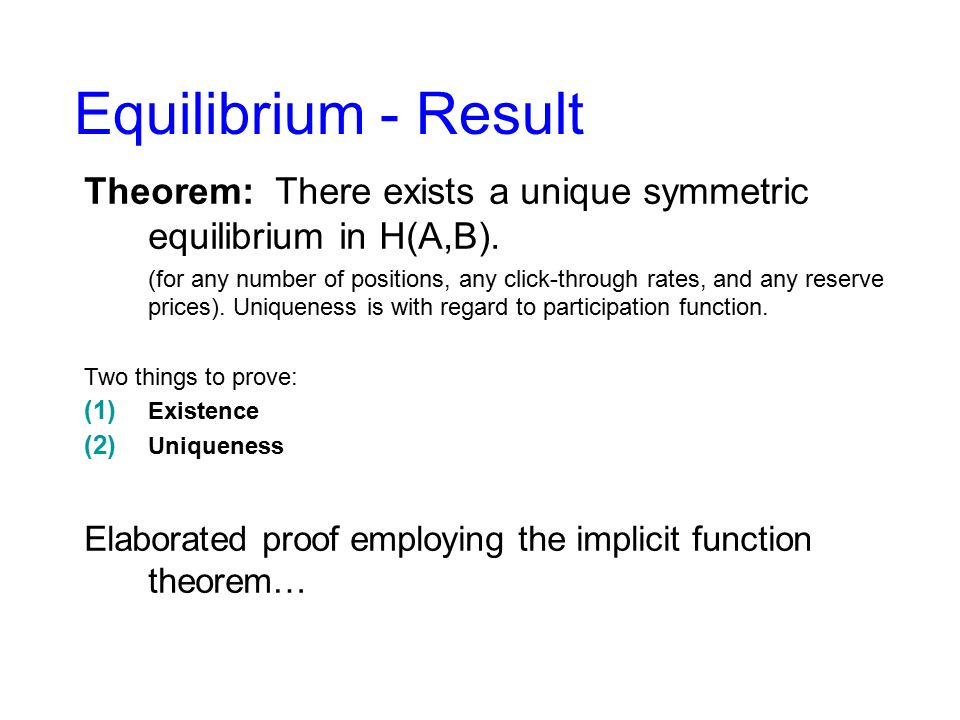 Equilibrium - Result

Theorem: There exists a unique symmetric equilibrium in H(A,B).

(for any number of positions, any click-through rates, and any reserve prices). Uniqueness is with regard to participation function.

Two things to prove:
(1) Existence
(2) Uniqueness

Elaborated proof employing the implicit function theorem…